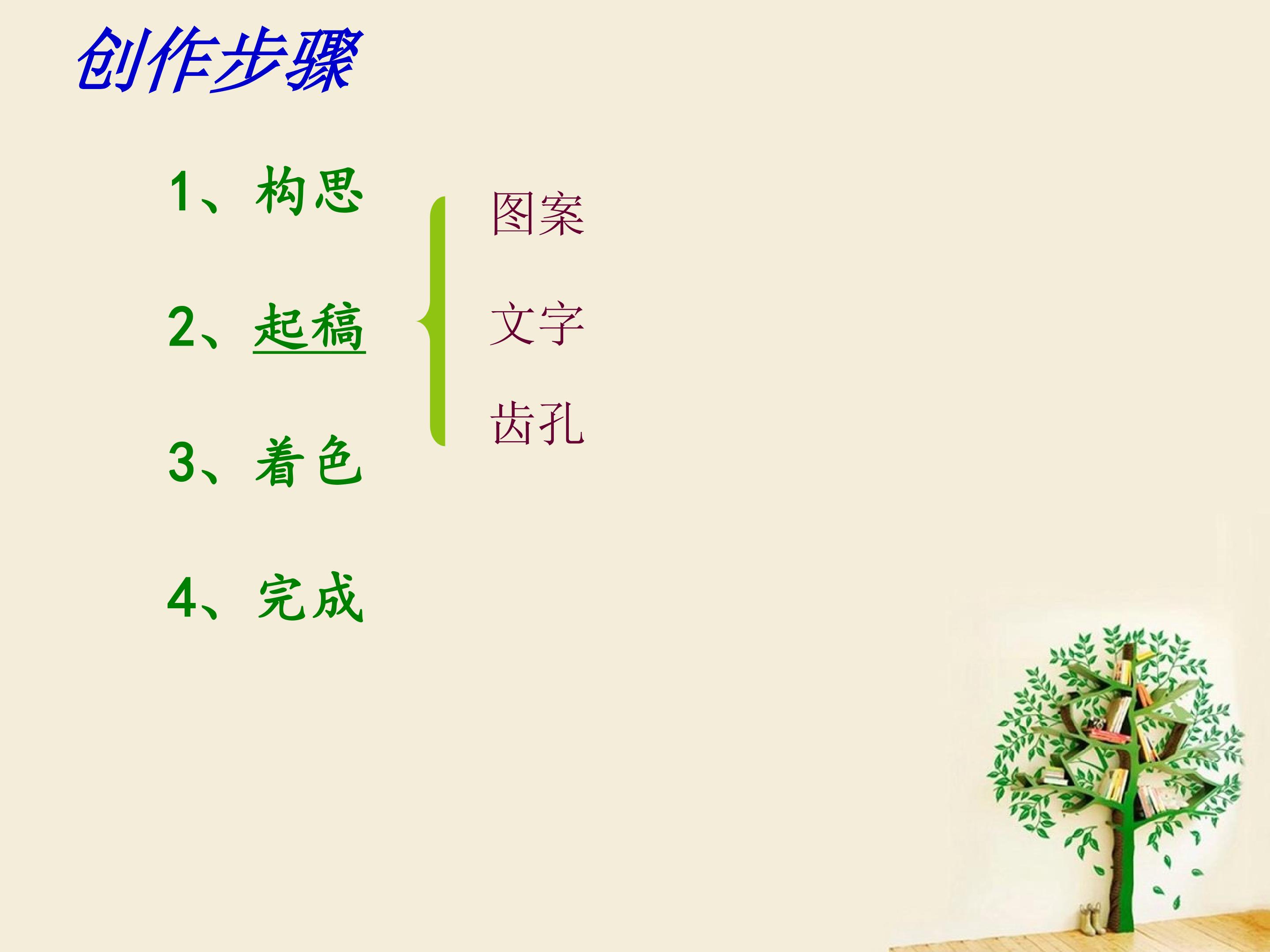 创作步骤

1、构思

2、起稿

3、着色

4、完成

图案

文字

齿孔